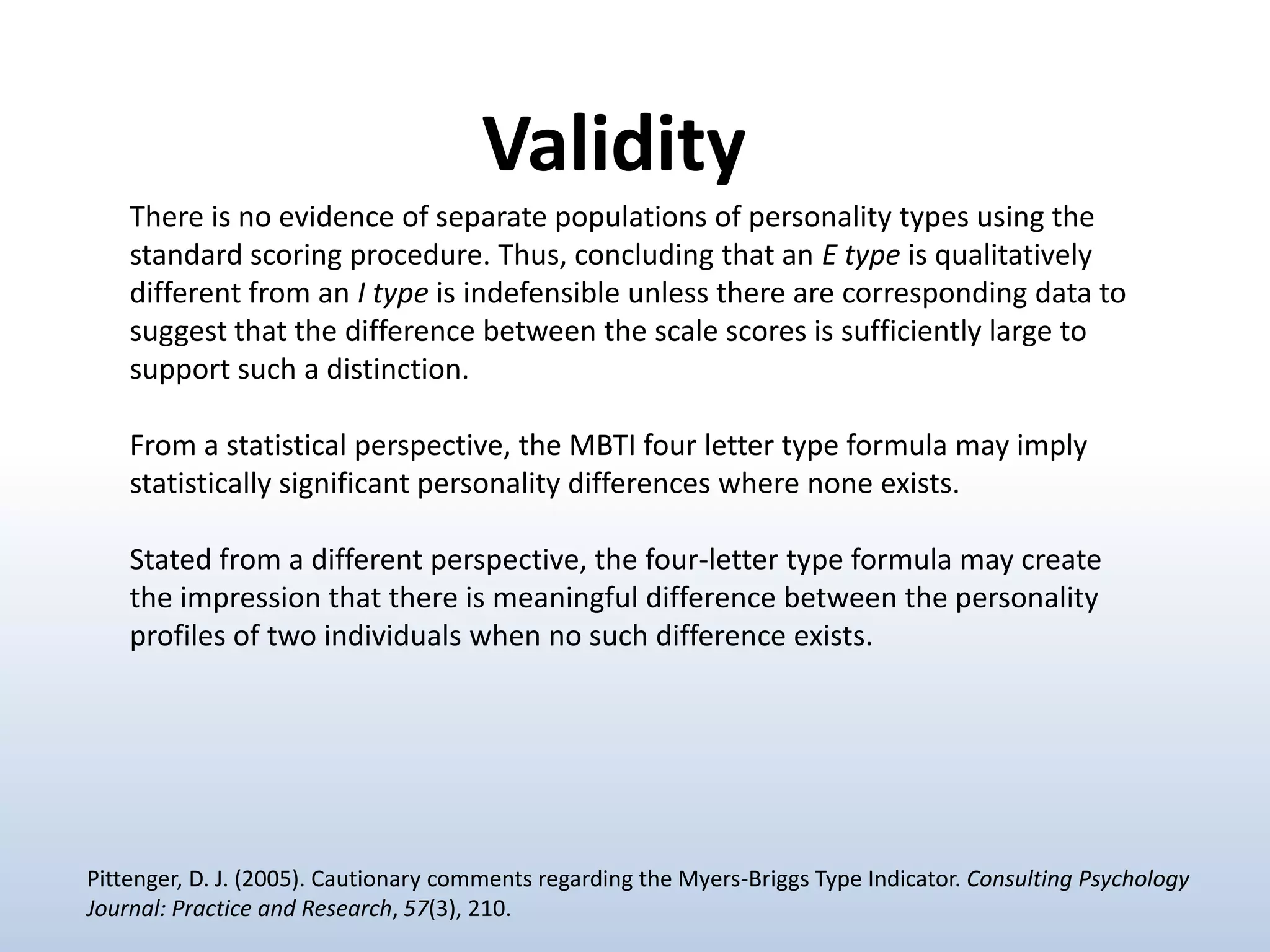 Validity

There is no evidence of separate populations of personality types using the standard scoring procedure. Thus, concluding that an E type is qualitatively different from an I type is indefensible unless there are corresponding data to suggest that the difference between the scale scores is sufficiently large to support such a distinction.

From a statistical perspective, the MBTI four letter type formula may imply statistically significant personality differences where none exists.

Stated from a different perspective, the four-letter type formula may create the impression that there is meaningful difference between the personality profiles of two individuals when no such difference exists.

Pittenger, D. J. (2005). Cautionary comments regarding the Myers-Briggs Type Indicator. Consulting Psychology Journal: Practice and Research, 57(3), 210.